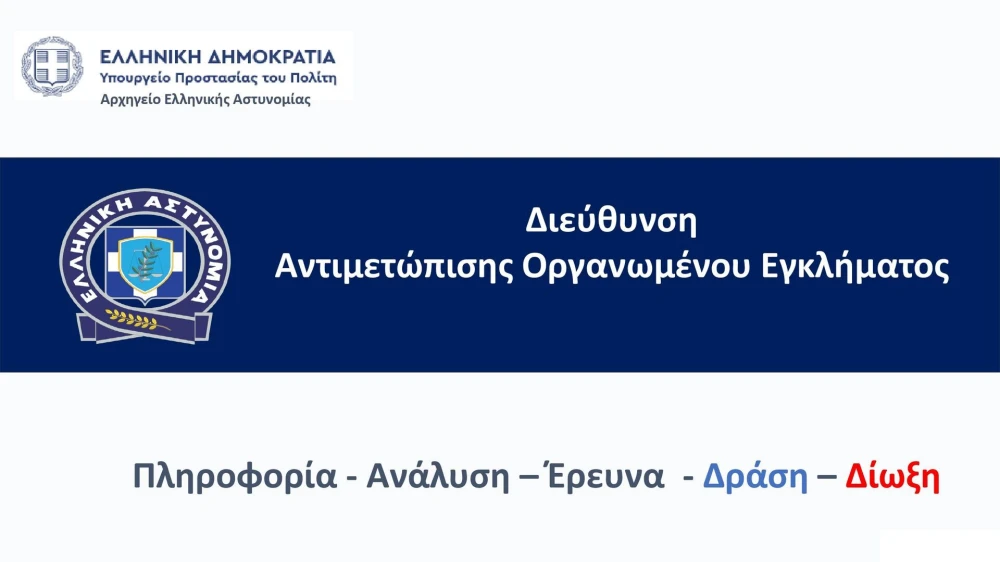 ΕΛΛΗΝΙΚΗ ΔΗΜΟΚΡΑΤΙΑ
Υπουργείο Προστασίας του Πολίτη
Αρχηγείο Ελληνικής Αστυνομίας

ΕΛΛΗΝΙΚΗ ΑΣΤΥΝΟΜΙΑ

Διεύθυνση
Αντιμετώπισης Οργανωμένου Εγκλήματος

Πληροφορία - Ανάλυση – Έρευνα - Δράση – Δίωξη